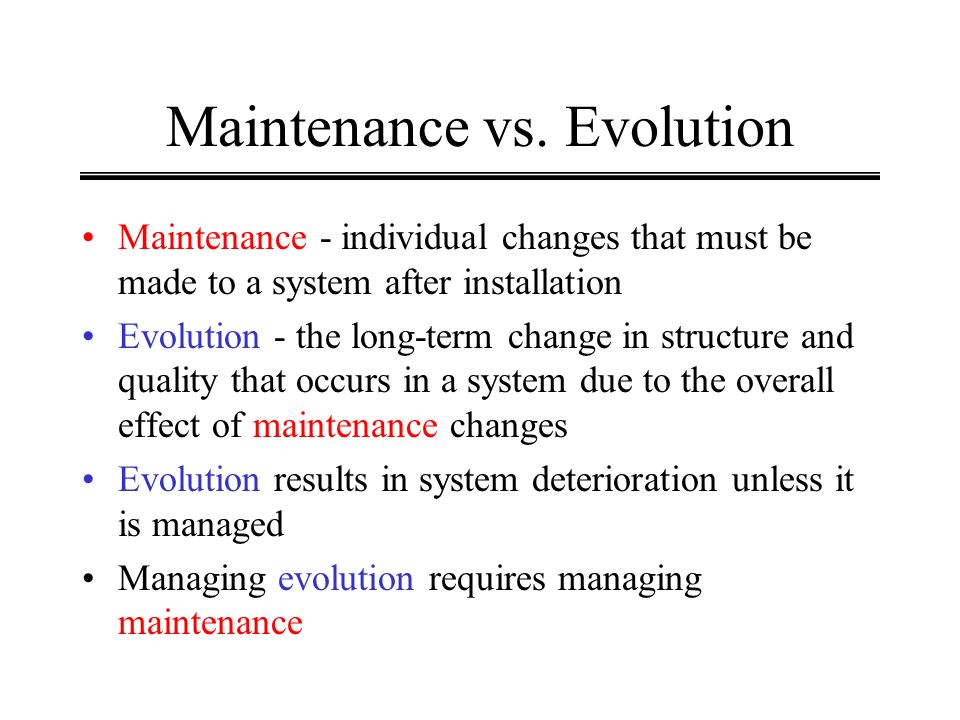 Maintenance vs. Evolution

• Maintenance - individual changes that must be made to a system after installation

• Evolution - the long-term change in structure and quality that occurs in a system due to the overall effect of maintenance changes

• Evolution results in system deterioration unless it is managed

• Managing evolution requires managing maintenance